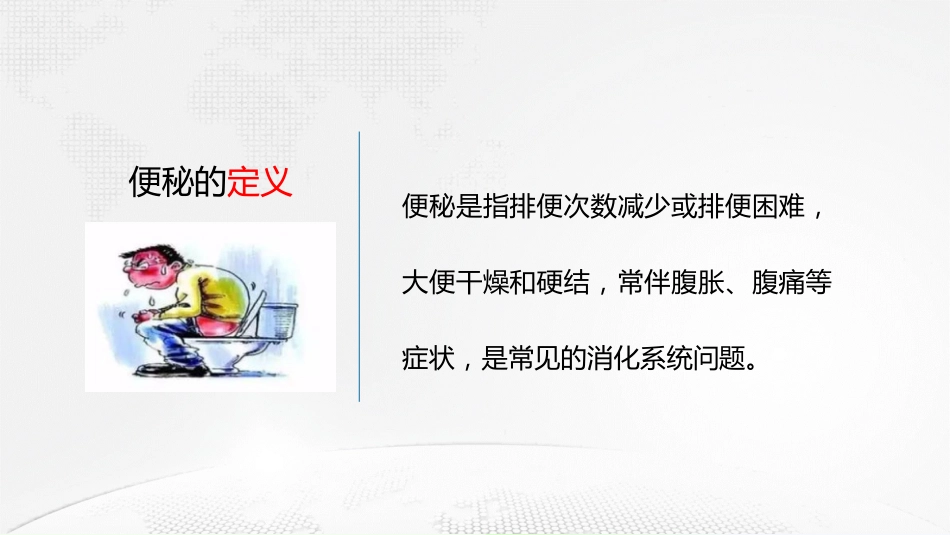 便秘的定义

便秘是指排便次数减少或排便困难，大便干燥和硬结，常伴腹胀、腹痛等症状，是常见的消化系统问题。